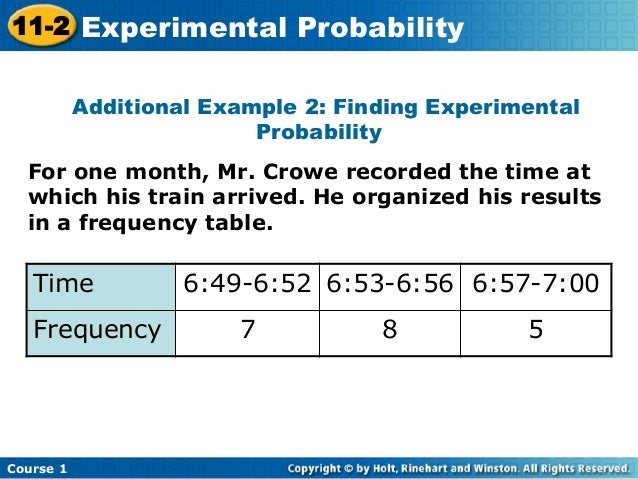 11-2 Experimental Probability

Additional Example 2: Finding Experimental Probability

For one month, Mr. Crowe recorded the time at which his train arrived. He organized his results in a frequency table.

| Time | 6:49-6:52 | 6:53-6:56 | 6:57-7:00 |
|---|---|---|---|
| Frequency | 7 | 8 | 5 |

Course 1

Copyright © by Holt, Rinehart and Winston. All Rights Reserved.